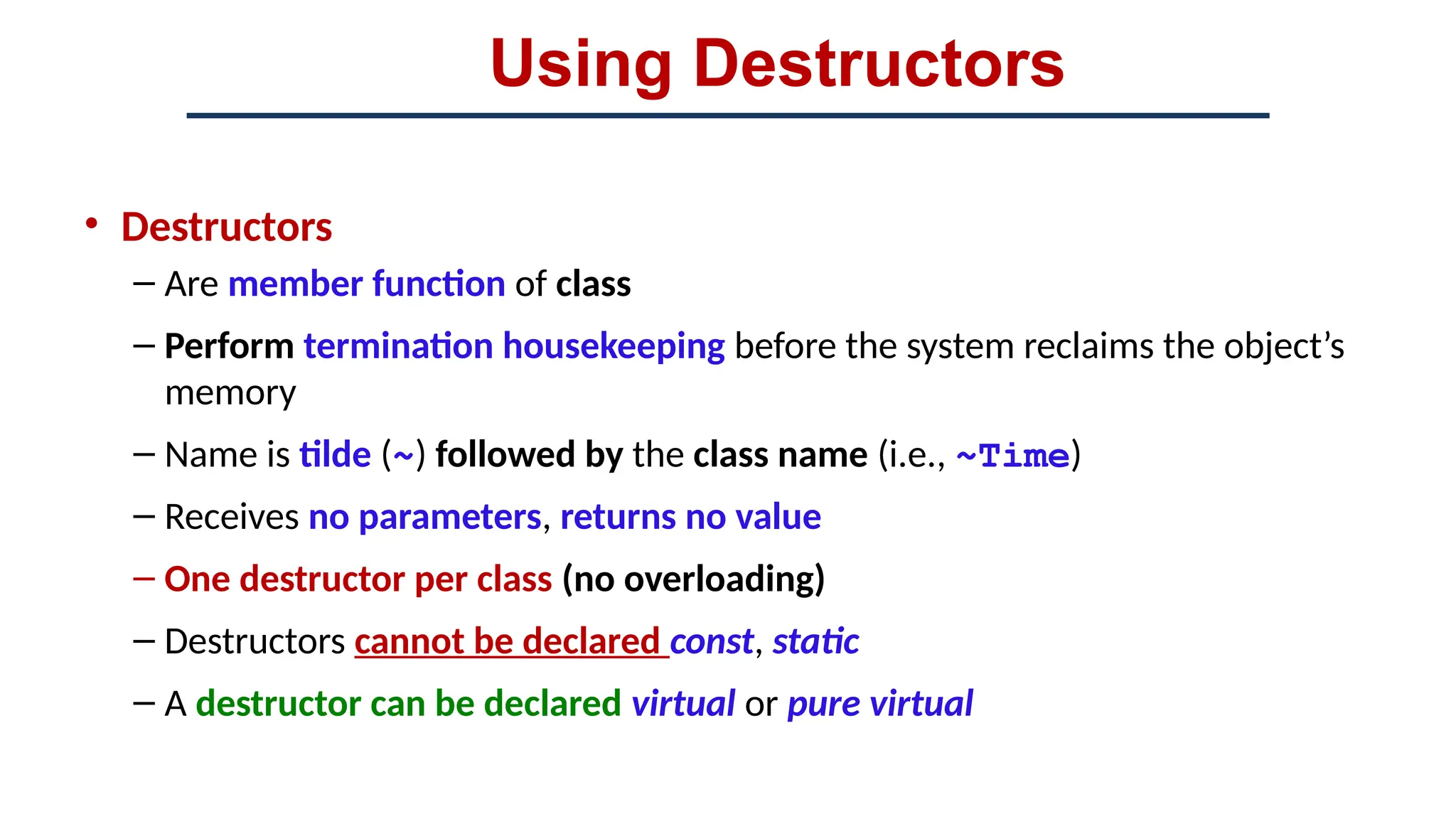 Using Destructors

• Destructors
– Are member function of class
– Perform termination housekeeping before the system reclaims the object's memory
– Name is tilde (~) followed by the class name (i.e., ~Time)
– Receives no parameters, returns no value
– One destructor per class (no overloading)
– Destructors cannot be declared const, static
– A destructor can be declared virtual or pure virtual